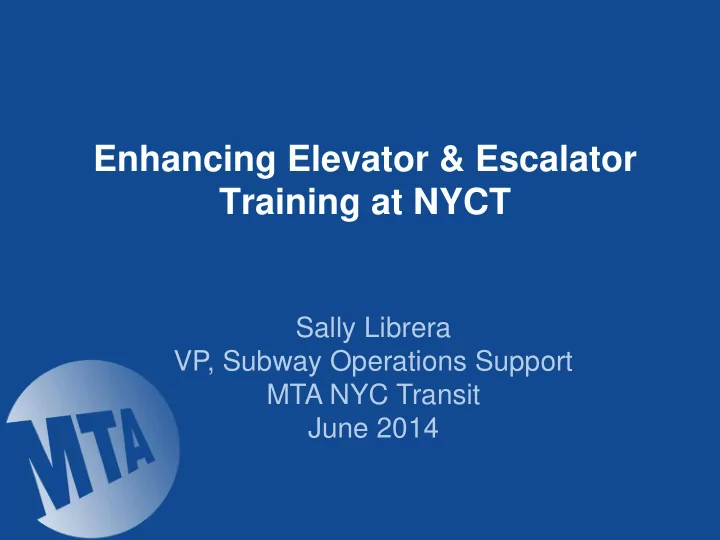 Enhancing Elevator & Escalator Training at NYCT

Sally Librera
VP, Subway Operations Support
MTA NYC Transit
June 2014

MTA